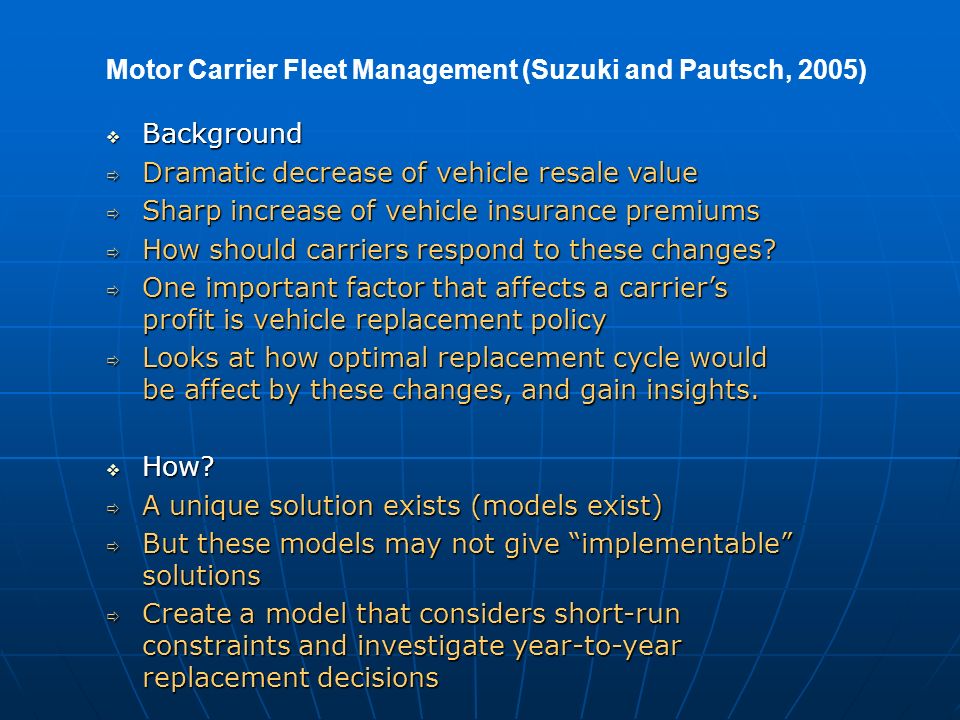 Motor Carrier Fleet Management (Suzuki and Pautsch, 2005)

❖ Background
⇨ Dramatic decrease of vehicle resale value
⇨ Sharp increase of vehicle insurance premiums
⇨ How should carriers respond to these changes?
⇨ One important factor that affects a carrier’s profit is vehicle replacement policy
⇨ Looks at how optimal replacement cycle would be affect by these changes, and gain insights.

❖ How?
⇨ A unique solution exists (models exist)
⇨ But these models may not give “implementable” solutions
⇨ Create a model that considers short-run constraints and investigate year-to-year replacement decisions